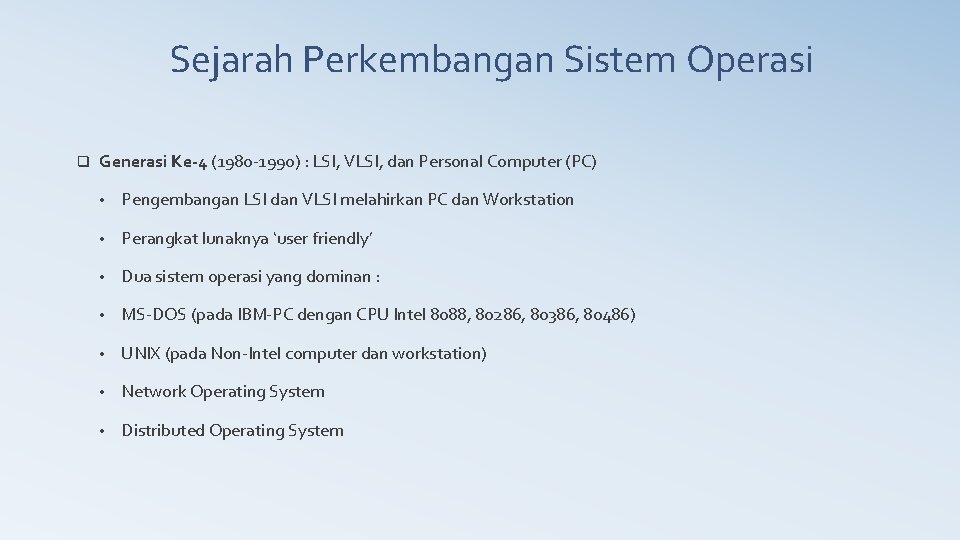 Sejarah Perkembangan Sistem Operasi

❑ Generasi Ke-4 (1980-1990) : LSI, VLSI, dan Personal Computer (PC)

• Pengembangan LSI dan VLSI melahirkan PC dan Workstation

• Perangkat lunaknya 'user friendly'

• Dua sistem operasi yang dominan :

• MS-DOS (pada IBM-PC dengan CPU Intel 8088, 80286, 80386, 80486)

• UNIX (pada Non-Intel computer dan workstation)

• Network Operating System

• Distributed Operating System